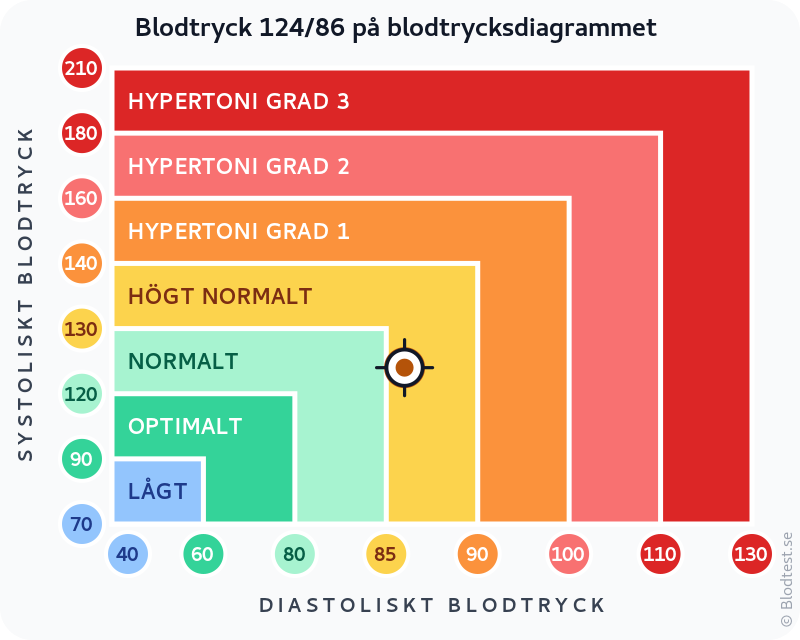 Blodtryck 124/86 på blodtrycksdiagrammet

SYSTOLISKT BLODTRYCK

210
180
160
140
130
120
90
70

HYPERTONI GRAD 3
HYPERTONI GRAD 2
HYPERTONI GRAD 1
HÖGT NORMALT
NORMALT
OPTIMALT
LÅGT

40
60
80
85
90
100
110
130

DIASTOLISKT BLODTRYCK

© Blodtest.se